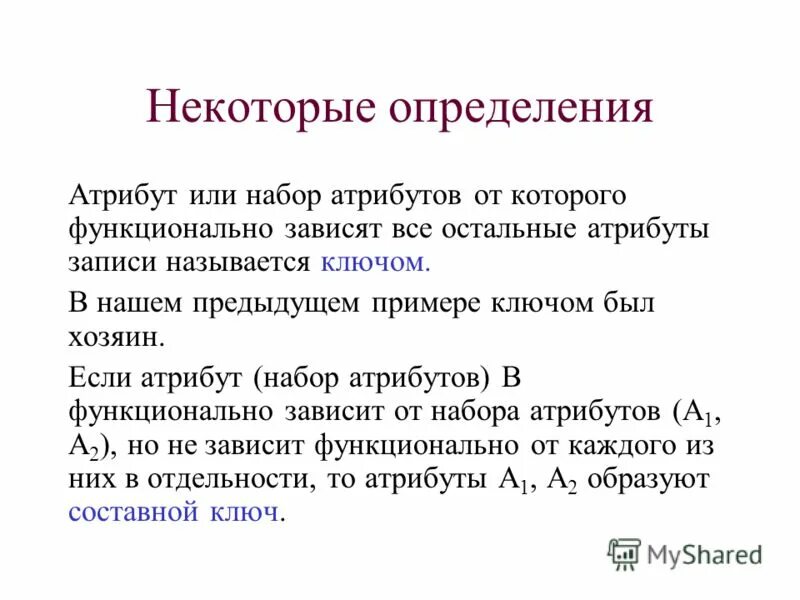 Некоторые определения

Атрибут или набор атрибутов от которого функционально зависят все остальные атрибуты записи называется ключом.

В нашем предыдущем примере ключом был хозяин.

Если атрибут (набор атрибутов) В функционально зависит от набора атрибутов ($A_1$, $A_2$), но не зависит функционально от каждого из них в отдельности, то атрибуты $A_1$, $A_2$ образуют составной ключ.

MyShared